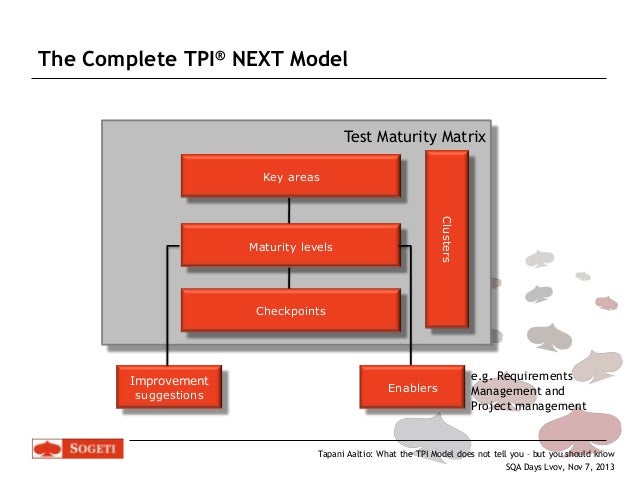 The Complete TPI® NEXT Model

Test Maturity Matrix

Key areas

Maturity levels

Checkpoints

Clusters

Improvement suggestions

Enablers

e.g. Requirements Management and Project management

SOGETI

Tapani Aaltio: What the TPI Model does not tell you – but you should know
SQA Days Lvov, Nov 7, 2013